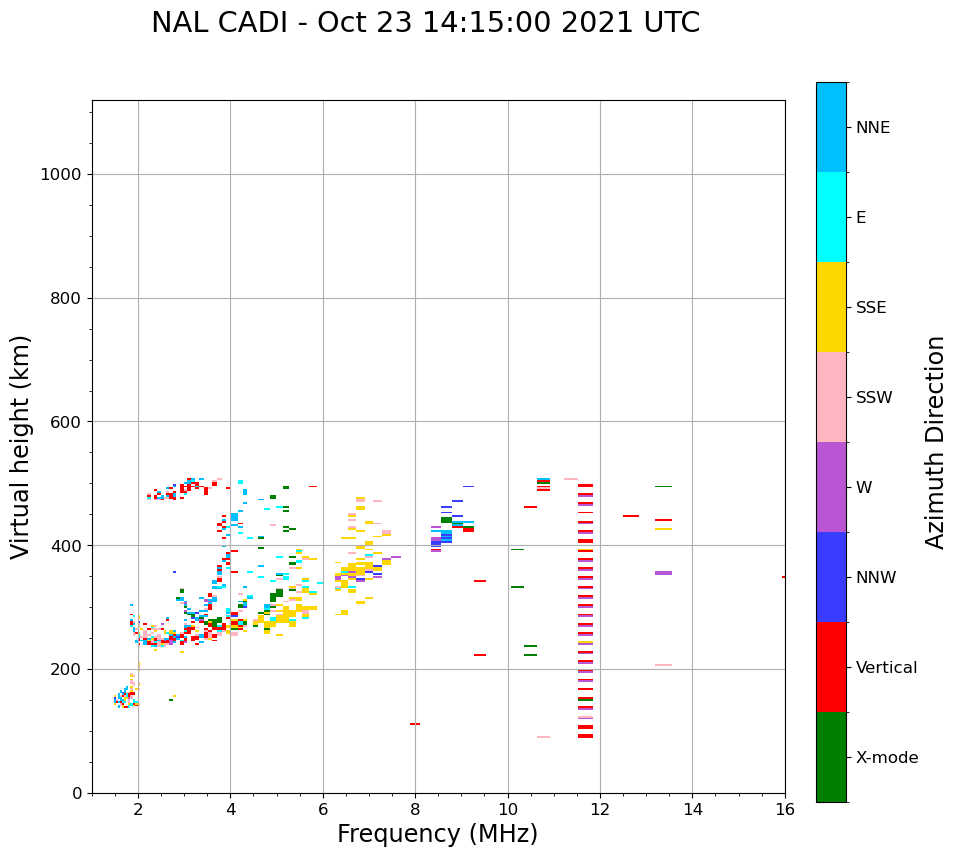 NAL CADI - Oct 23 14:15:00 2021 UTC

Virtual height (km)

1000
800
600
400
200
0

2
4
6
8
10
12
14
16

Frequency (MHz)

NNE
E
SSE
SSW
W
NNW
Vertical
X-mode

Azimuth Direction